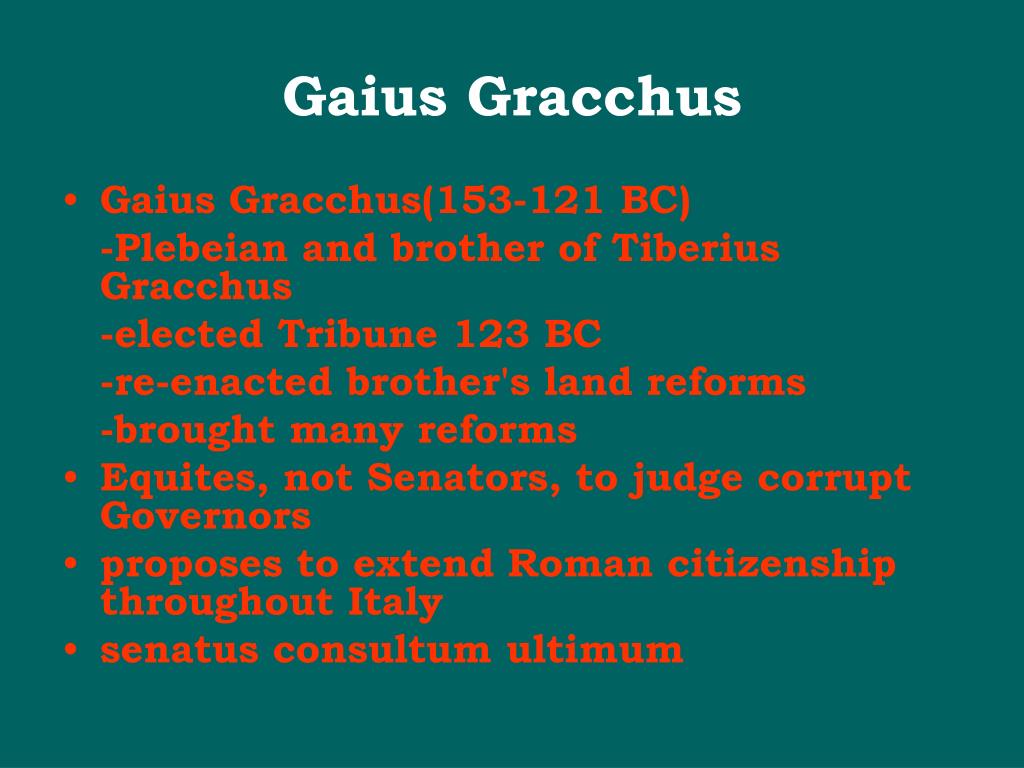 Gaius Gracchus

• Gaius Gracchus(153-121 BC)
-Plebeian and brother of Tiberius Gracchus
-elected Tribune 123 BC
-re-enacted brother's land reforms
-brought many reforms
• Equites, not Senators, to judge corrupt Governors
• proposes to extend Roman citizenship throughout Italy
• senatus consultum ultimum